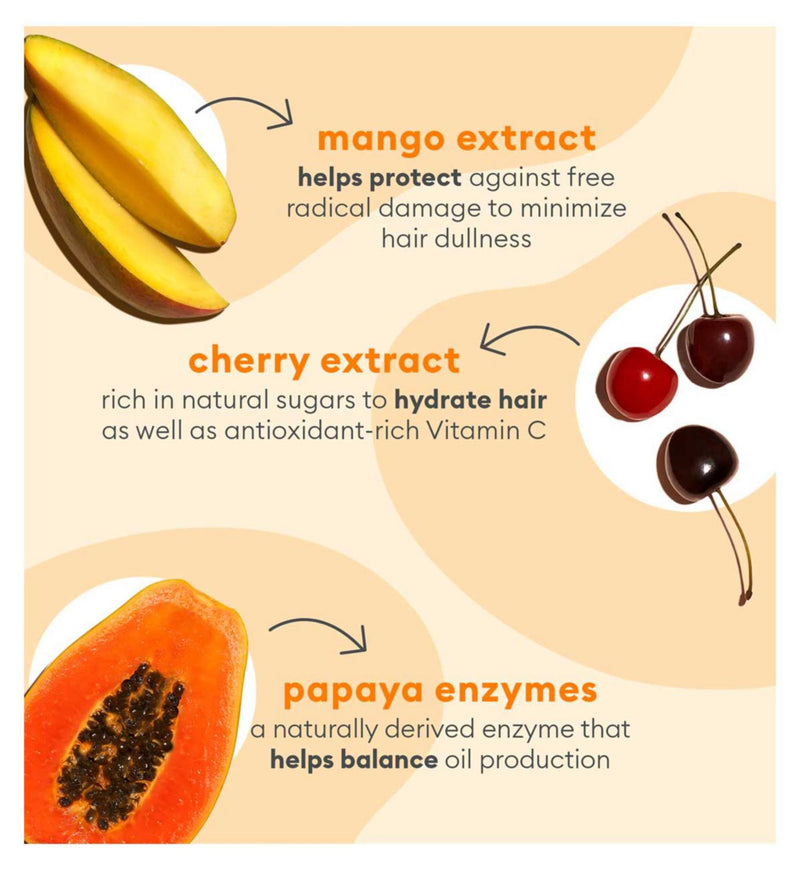 mango extract
helps protect against free radical damage to minimize hair dullness

cherry extract
rich in natural sugars to hydrate hair as well as antioxidant-rich Vitamin C

papaya enzymes
a naturally derived enzyme that helps balance oil production